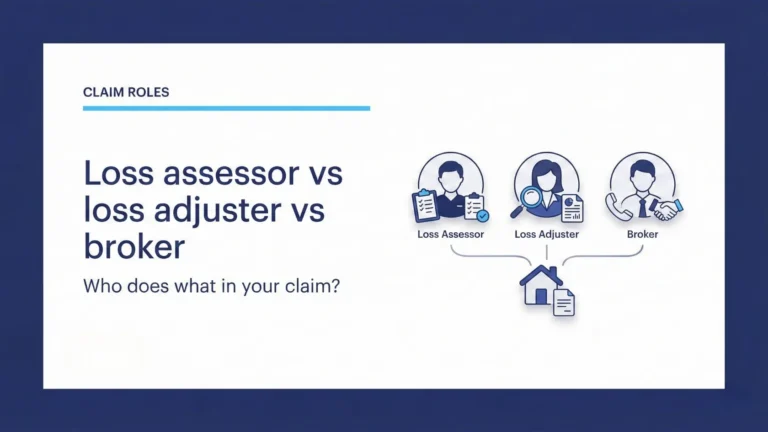 CLAIM ROLES

Loss assessor vs loss adjuster vs broker

Who does what in your claim?

Loss Assessor

Loss Adjuster

Broker